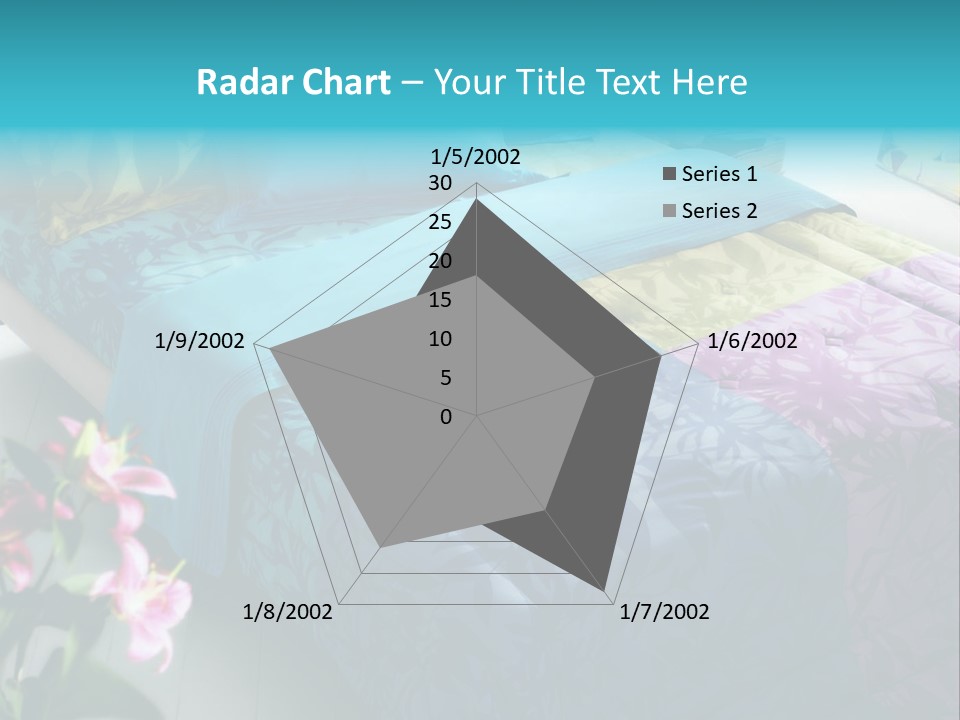 Radar Chart – Your Title Text Here

1/5/2002
30
25
20
15
10
5
0
1/6/2002
1/7/2002
1/8/2002
1/9/2002

Series 1
Series 2